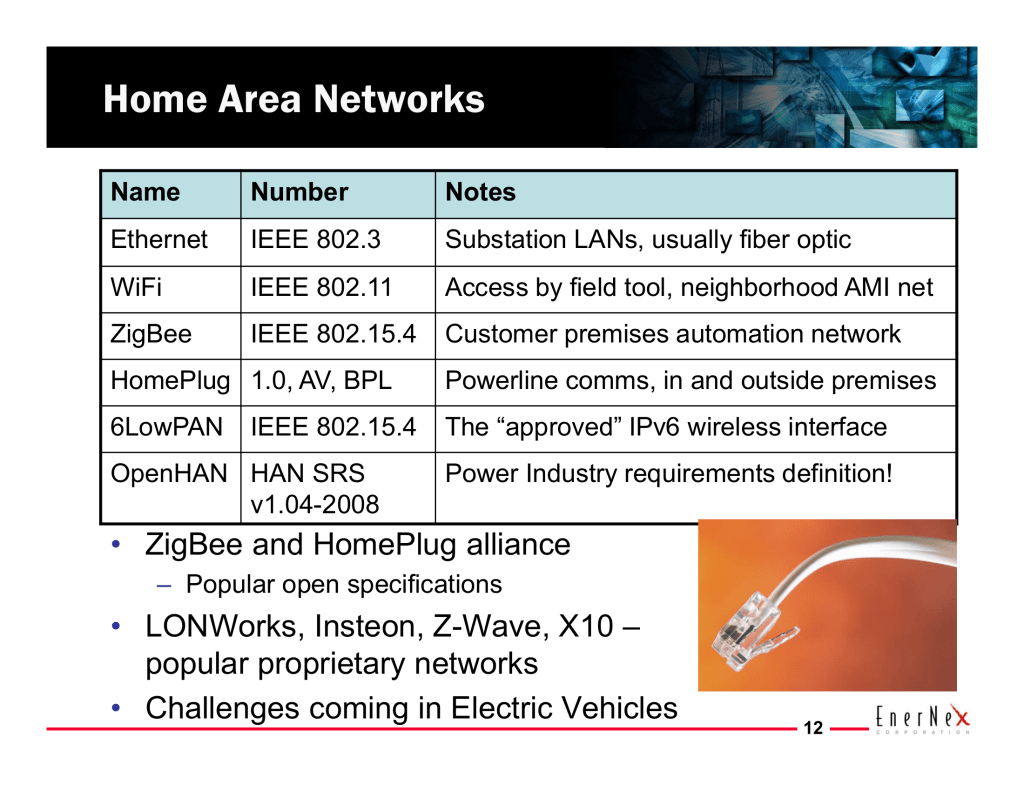 Home Area Networks

| Name | Number | Notes |
|---|---|---|
| Ethernet | IEEE 802.3 | Substation LANs, usually fiber optic |
| WiFi | IEEE 802.11 | Access by field tool, neighborhood AMI net |
| ZigBee | IEEE 802.15.4 | Customer premises automation network |
| HomePlug | 1.0, AV, BPL | Powerline comms, in and outside premises |
| 6LowPAN | IEEE 802.15.4 | The “approved” IPv6 wireless interface |
| OpenHAN | HAN SRS v1.04-2008 | Power Industry requirements definition! |

• ZigBee and HomePlug alliance
– Popular open specifications
• LONWorks, Insteon, Z-Wave, X10 – popular proprietary networks
• Challenges coming in Electric Vehicles

12

EnerNex
CORPORATION